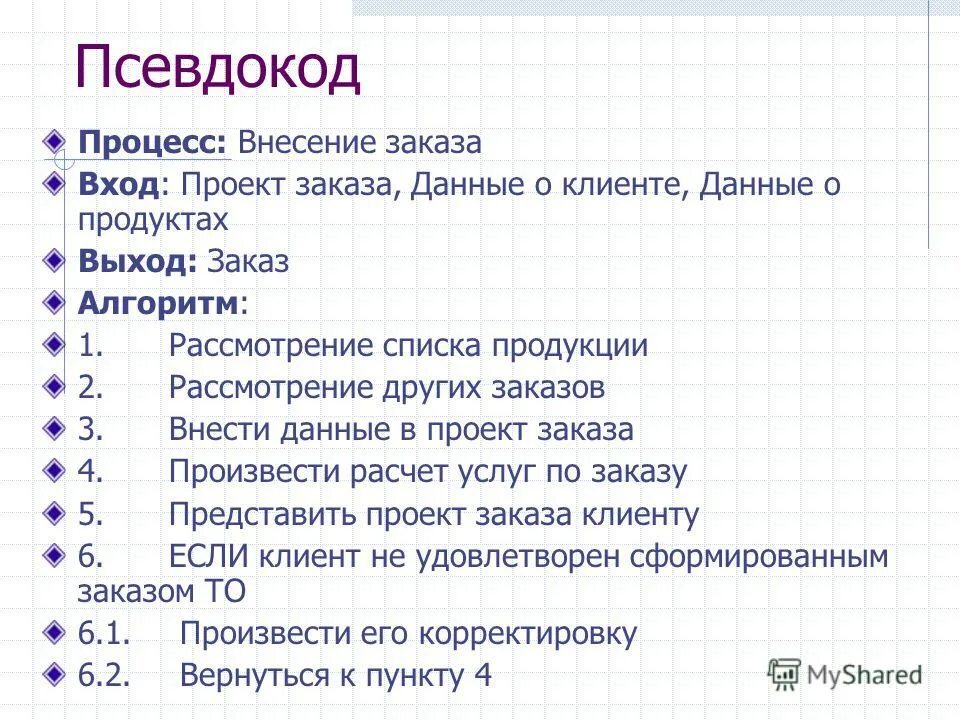 Псевдокод

Процесс: Внесение заказа

Вход: Проект заказа, Данные о клиенте, Данные о продуктах

Выход: Заказ

Алгоритм:

1. Рассмотрение списка продукции

2. Рассмотрение других заказов

3. Внести данные в проект заказа

4. Произвести расчет услуг по заказу

5. Представить проект заказа клиенту

6. ЕСЛИ клиент не удовлетворен сформированным заказом ТО

6.1. Произвести его корректировку

6.2. Вернуться к пункту 4

MyShared